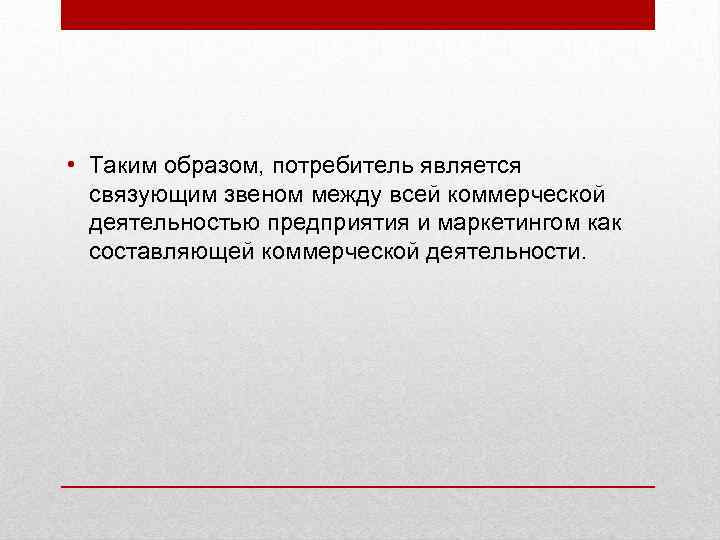 • Таким образом, потребитель является связующим звеном между всей коммерческой деятельностью предприятия и маркетингом как составляющей коммерческой деятельности.